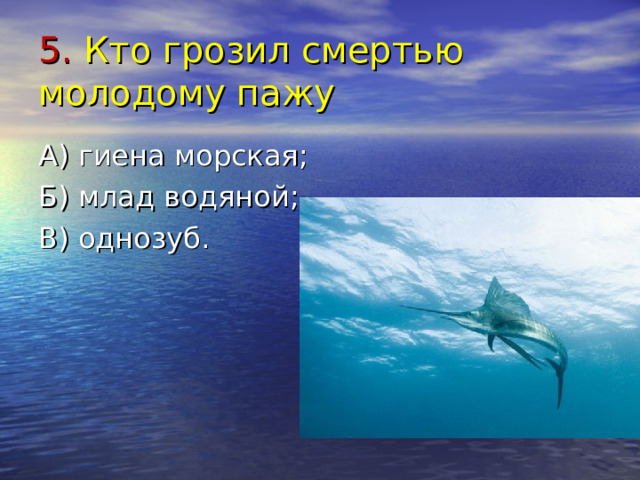 5. Кто грозил смертью молодому пажу

А) гиена морская;
Б) млад водяной;
В) однозуб.